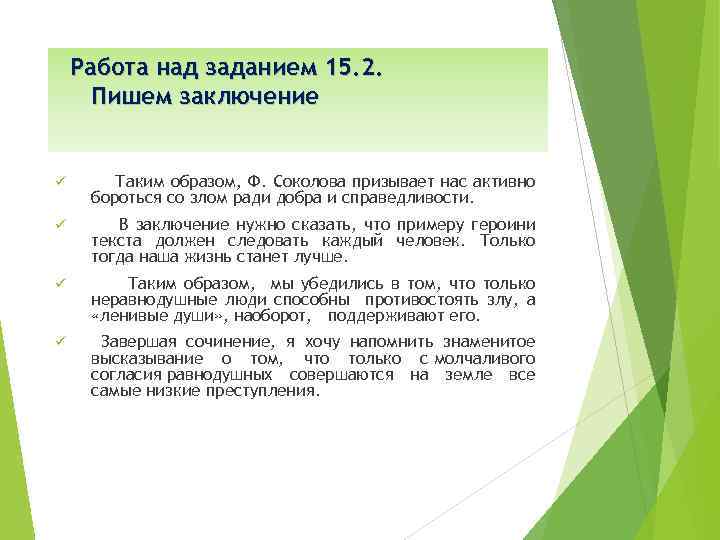 Работа над заданием 15.2.
Пишем заключение

✓ Таким образом, Ф. Соколова призывает нас активно бороться со злом ради добра и справедливости.

✓ В заключение нужно сказать, что примеру героини текста должен следовать каждый человек. Только тогда наша жизнь станет лучше.

✓ Таким образом, мы убедились в том, что только неравнодушные люди способны противостоять злу, а «ленивые души», наоборот, поддерживают его.

✓ Завершая сочинение, я хочу напомнить знаменитое высказывание о том, что только с молчаливого согласия равнодушных совершаются на земле все самые низкие преступления.